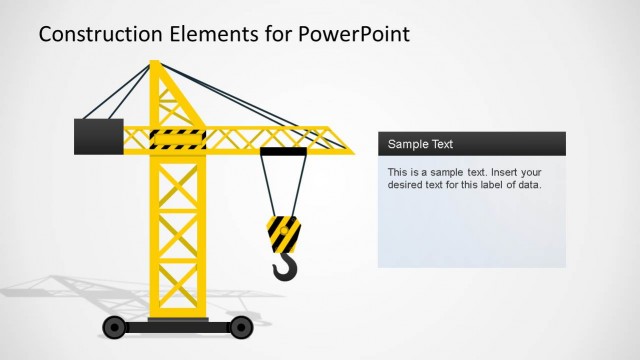 Construction Elements for PowerPoint

Sample Text

This is a sample text. Insert your desired text for this label of data.